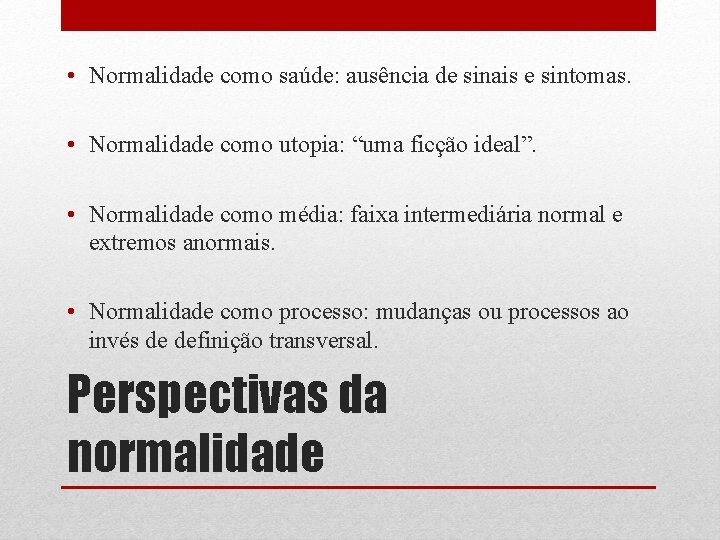 • Normalidade como saúde: ausência de sinais e sintomas.

• Normalidade como utopia: “uma ficção ideal”.

• Normalidade como média: faixa intermediária normal e extremos anormais.

• Normalidade como processo: mudanças ou processos ao invés de definição transversal.

Perspectivas da normalidade